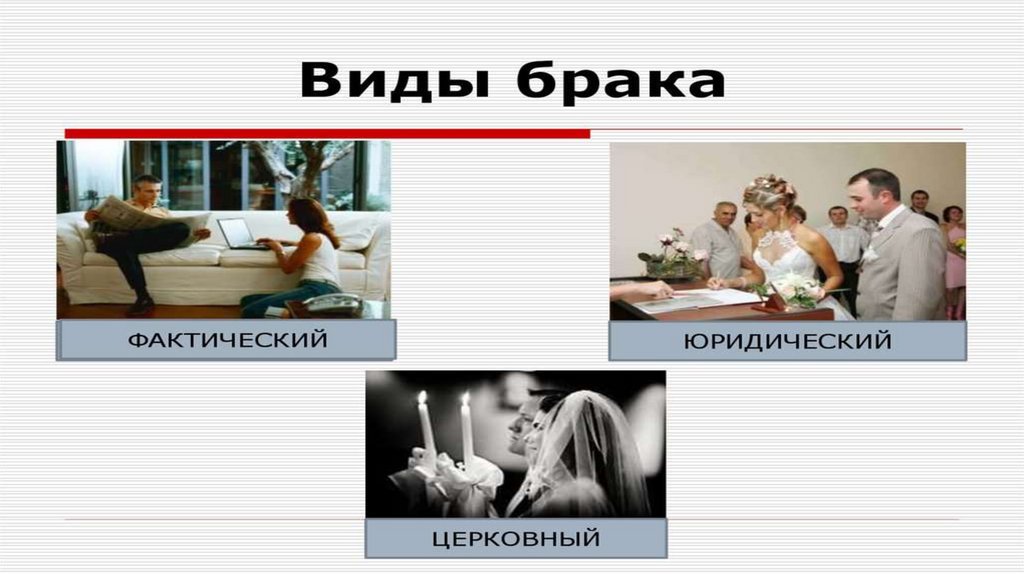 Виды брака

ФАКТИЧЕСКИЙ

ЮРИДИЧЕСКИЙ

ЦЕРКОВНЫЙ